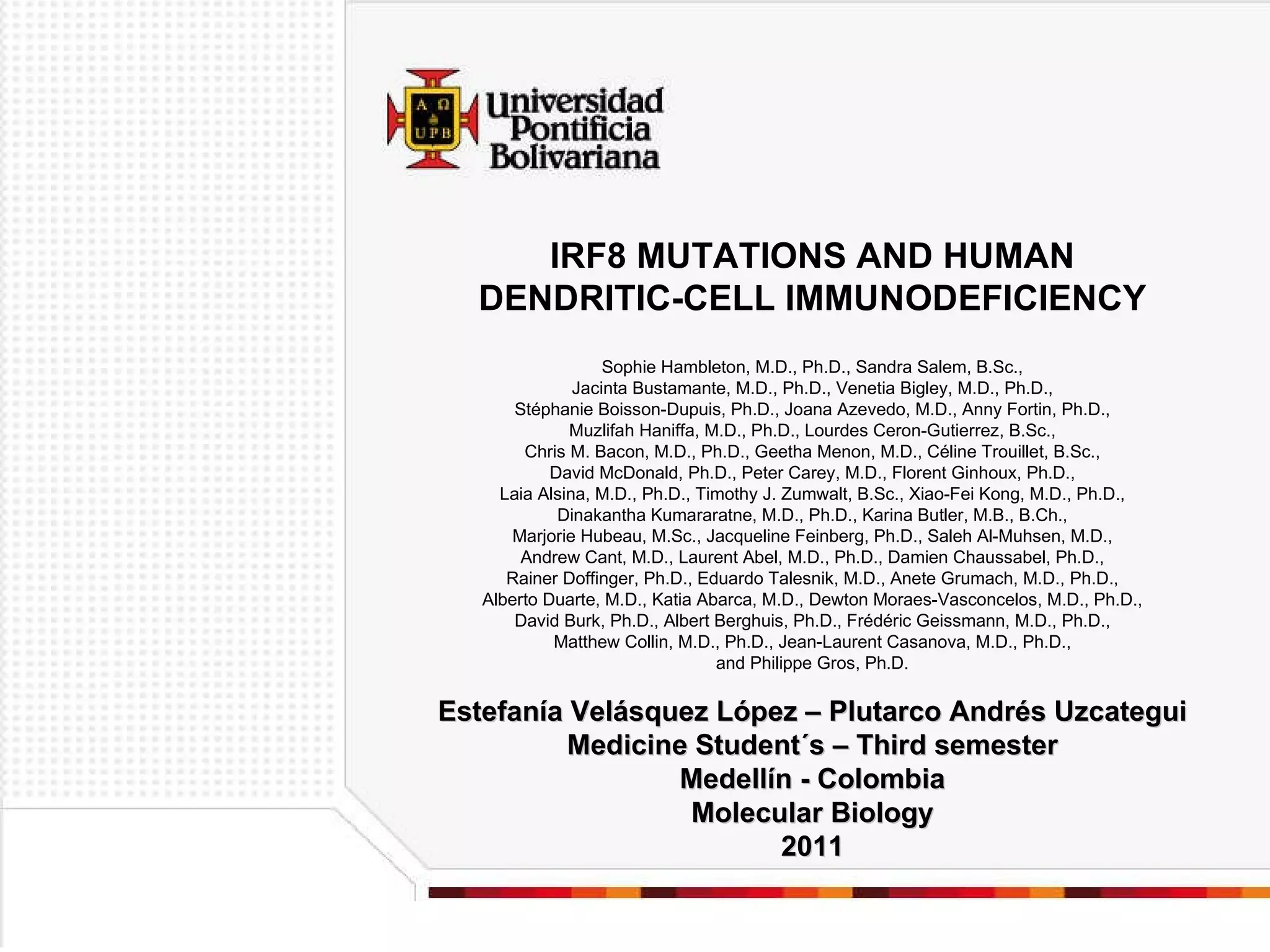 A Ω
UPB
Universidad Pontificia Bolivariana

IRF8 MUTATIONS AND HUMAN DENDRITIC-CELL IMMUNODEFICIENCY

Sophie Hambleton, M.D., Ph.D., Sandra Salem, B.Sc., Jacinta Bustamante, M.D., Ph.D., Venetia Bigley, M.D., Ph.D., Stéphanie Boisson-Dupuis, Ph.D., Joana Azevedo, M.D., Anny Fortin, Ph.D., Muzlifah Haniffa, M.D., Ph.D., Lourdes Ceron-Gutierrez, B.Sc., Chris M. Bacon, M.D., Ph.D., Geetha Menon, M.D., Céline Trouillet, B.Sc., David McDonald, Ph.D., Peter Carey, M.D., Florent Ginhoux, Ph.D., Laia Alsina, M.D., Ph.D., Timothy J. Zumwalt, B.Sc., Xiao-Fei Kong, M.D., Ph.D., Dinakantha Kumararatne, M.D., Ph.D., Karina Butler, M.B., B.Ch., Marjorie Hubeau, M.Sc., Jacqueline Feinberg, Ph.D., Saleh Al-Muhsen, M.D., Andrew Cant, M.D., Laurent Abel, M.D., Ph.D., Damien Chaussabel, Ph.D., Rainer Doffinger, Ph.D., Eduardo Talesnik, M.D., Anete Grumach, M.D., Ph.D., Alberto Duarte, M.D., Katia Abarca, M.D., Dewton Moraes-Vasconcelos, M.D., Ph.D., David Burk, Ph.D., Albert Berghuis, Ph.D., Frédéric Geissmann, M.D., Ph.D., Matthew Collin, M.D., Ph.D., Jean-Laurent Casanova, M.D., Ph.D., and Philippe Gros, Ph.D.

Estefanía Velásquez López – Plutarco Andrés Uzcategui
Medicine Student´s – Third semester
Medellín - Colombia
Molecular Biology
2011